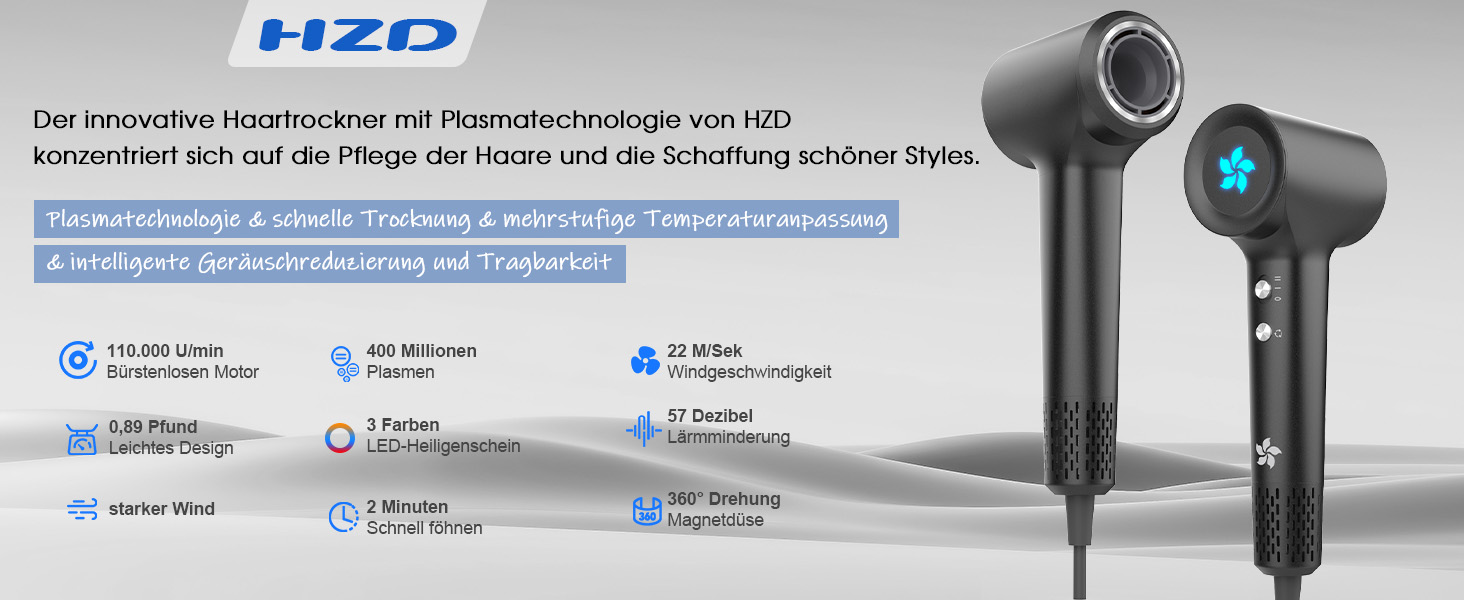 HZD

Der innovative Haartrockner mit Plasmatechnologie von HZD konzentriert sich auf die Pflege der Haare und die Schaffung schöner Styles.

Plasmatechnologie & schnelle Trocknung & mehrstufige Temperaturanpassung

& intelligente Geräuschreduzierung und Tragbarkeit

110.000 U/min
Bürstenlosen Motor

0,89 Pfund
Leichtes Design

starker Wind

400 Millionen
Plasmen

3 Farben
LED-Heiligenschein

2 Minuten
Schnell föhnen

22 M/Sek
Windgeschwindigkeit

57 Dezibel
Lärmminderung

360° Drehung
Magnetdüse